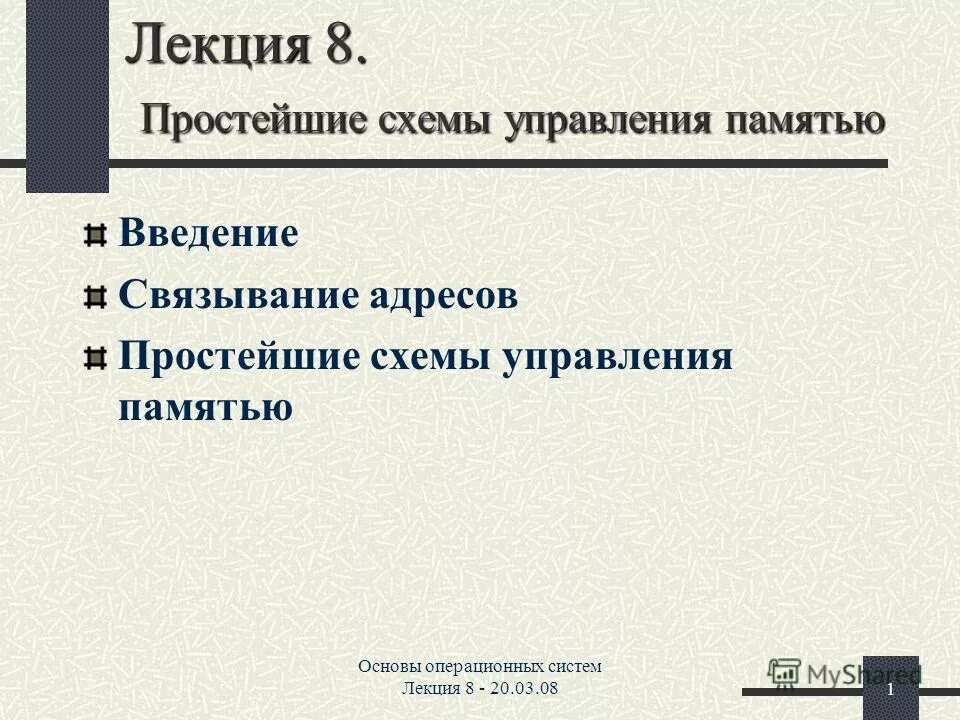 Лекция 8.

Простейшие схемы управления памятью

Введение

Связывание адресов

Простейшие схемы управления памятью

Основы операционных систем
Лекция 8 - 20.03.08

MyShared

1